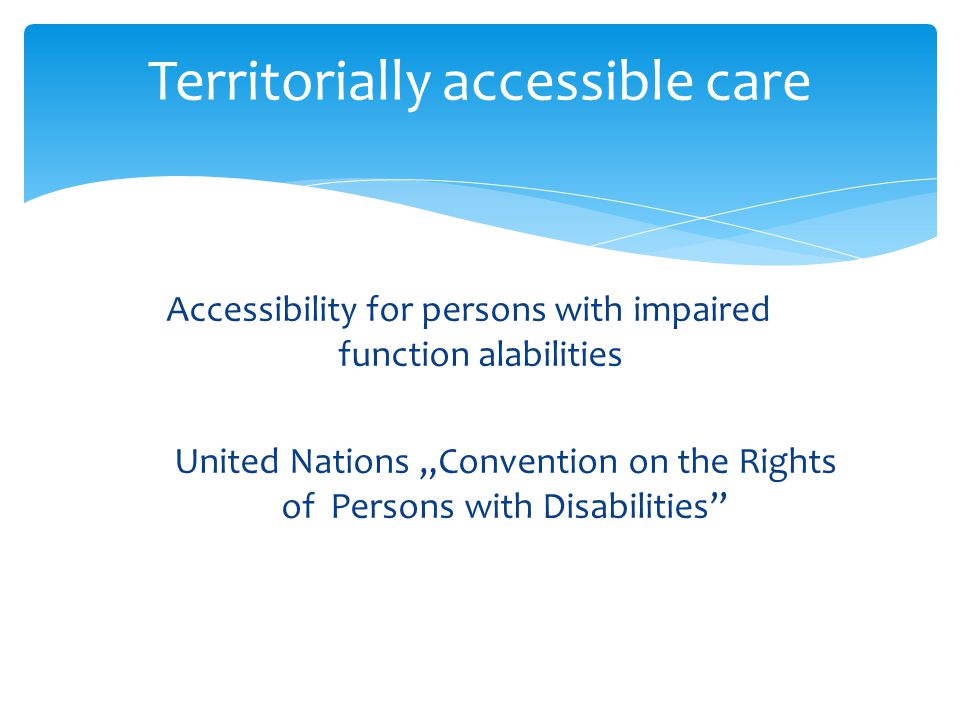 Territorially accessible care

Accessibility for persons with impaired function alabilities

United Nations „Convention on the Rights of Persons with Disabilities”